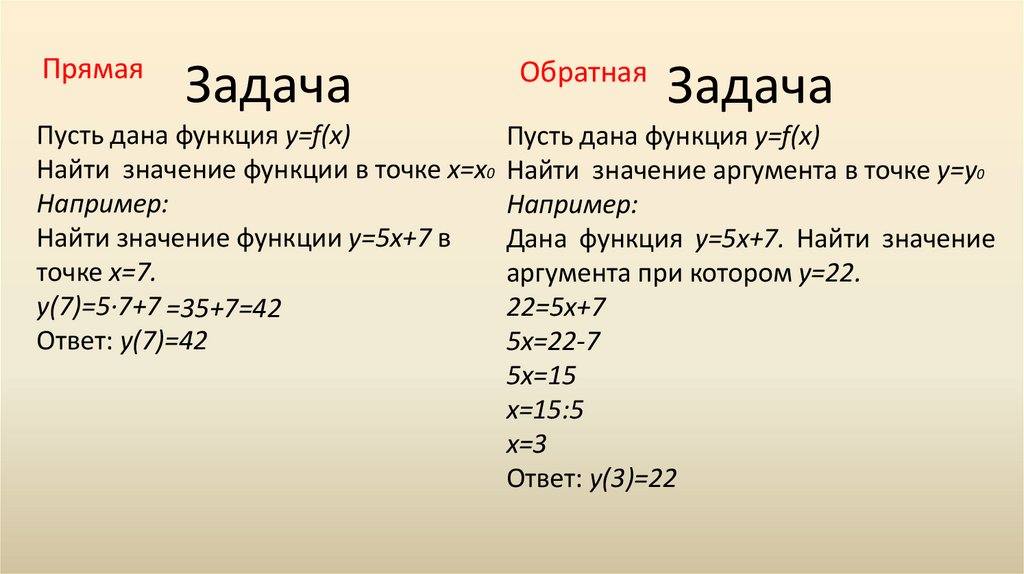 Прямая Задача

Пусть дана функция $y=f(x)$
Найти значение функции в точке $x=x_0$
Например:
Найти значение функции $y=5x+7$ в точке $x=7$.
$y(7)=5\cdot7+7=35+7=42$
Ответ: $y(7)=42$

Обратная Задача

Пусть дана функция $y=f(x)$
Найти значение аргумента в точке $y=y_0$
Например:
Дана функция $y=5x+7$. Найти значение аргумента при котором $y=22$.
$22=5x+7$
$5x=22-7$
$5x=15$
$x=15:5$
$x=3$
Ответ: $y(3)=22$